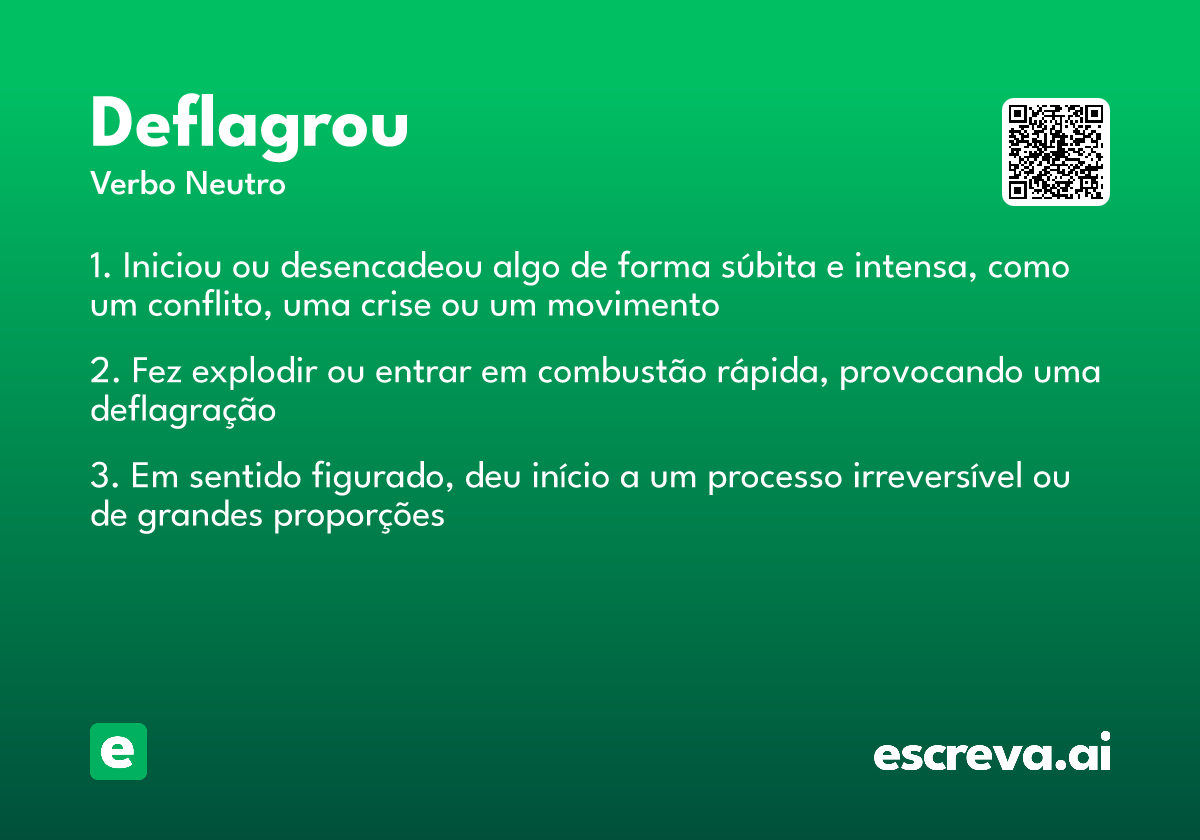 Deflagrou
Verbo Neutro

1. Iniciou ou desencadeou algo de forma súbita e intensa, como um conflito, uma crise ou um movimento

2. Fez explodir ou entrar em combustão rápida, provocando uma deflagração

3. Em sentido figurado, deu início a um processo irreversível ou de grandes proporções

e

escreva.ai